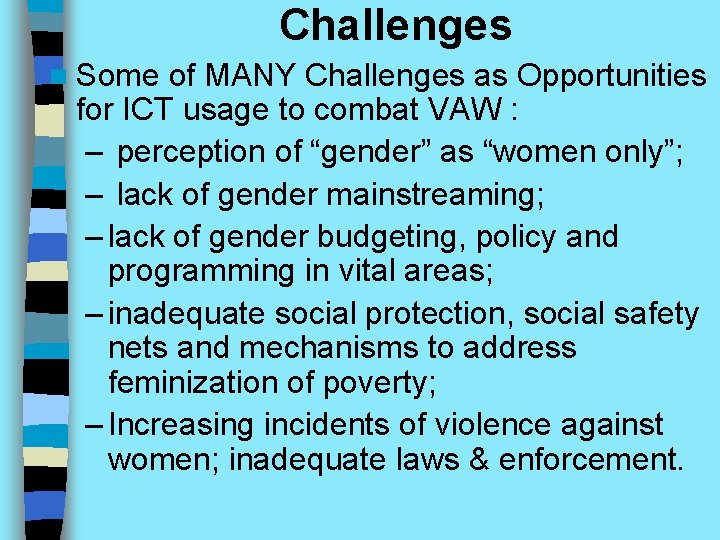 Challenges

Some of MANY Challenges as Opportunities for ICT usage to combat VAW :

– perception of “gender” as “women only”;
– lack of gender mainstreaming;
– lack of gender budgeting, policy and programming in vital areas;
– inadequate social protection, social safety nets and mechanisms to address feminization of poverty;
– Increasing incidents of violence against women; inadequate laws & enforcement.